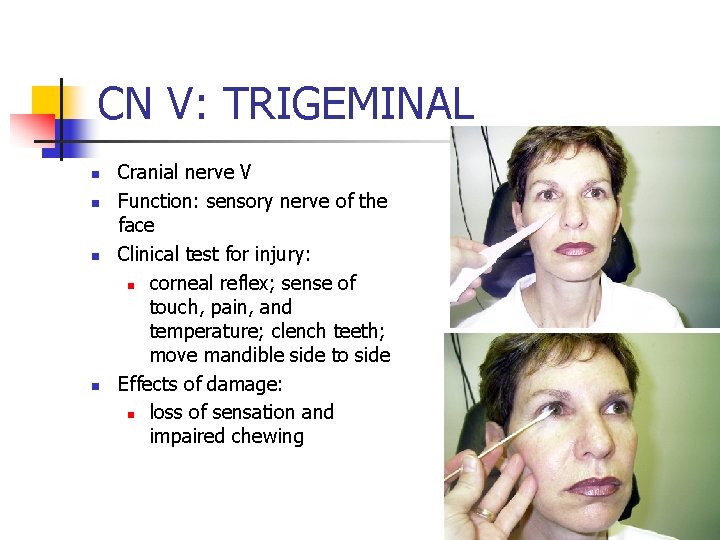 CN V: TRIGEMINAL

- Cranial nerve V
- Function: sensory nerve of the face
- Clinical test for injury:
  - corneal reflex; sense of touch, pain, and temperature; clench teeth; move mandible side to side
- Effects of damage:
  - loss of sensation and impaired chewing